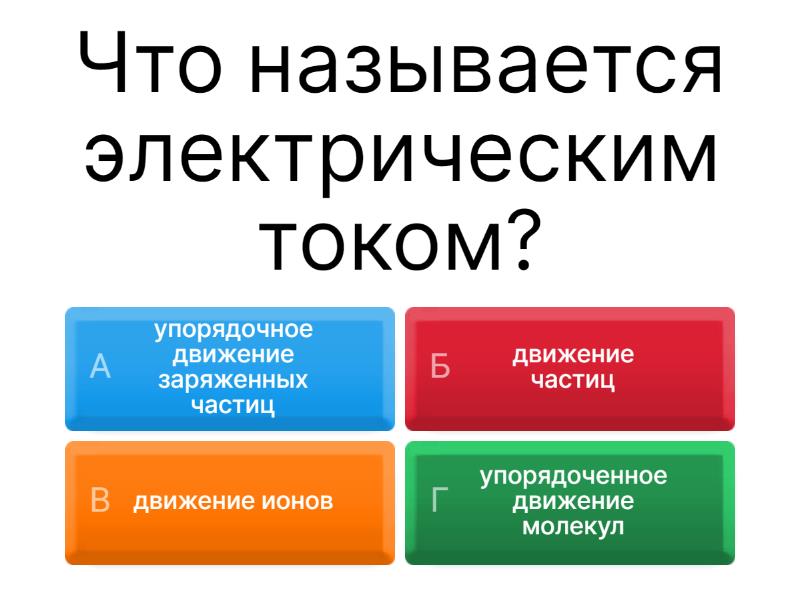 Что называется электрическим током?

А упорядочное движение заряженных частиц

Б движение частиц

В движение ионов

Г упорядоченное движение молекул